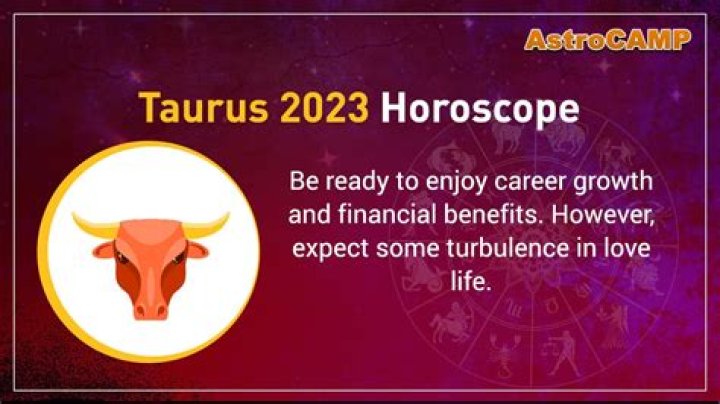 AstroCAMP

Taurus 2023 Horoscope

Be ready to enjoy career growth and financial benefits. However, expect some turbulence in love life.